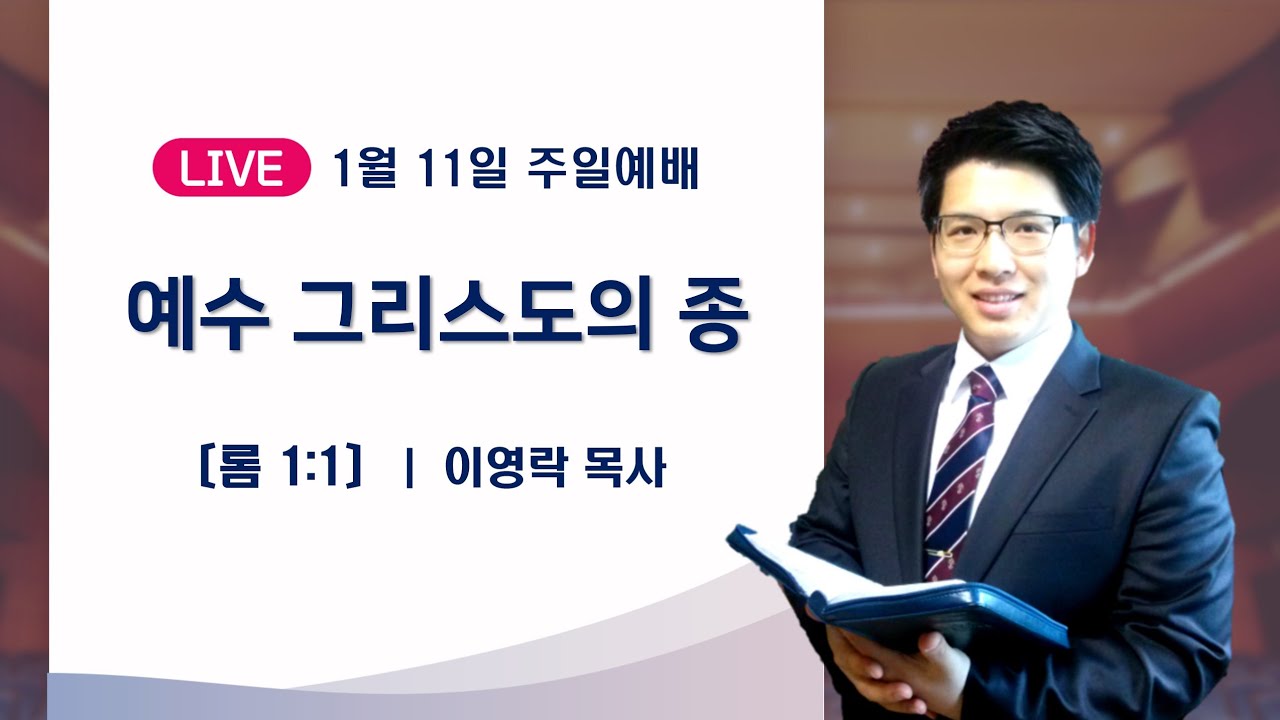 LIVE 1월 11일 주일예배

예수 그리스도의 종

[롬 1:1] | 이영락 목사